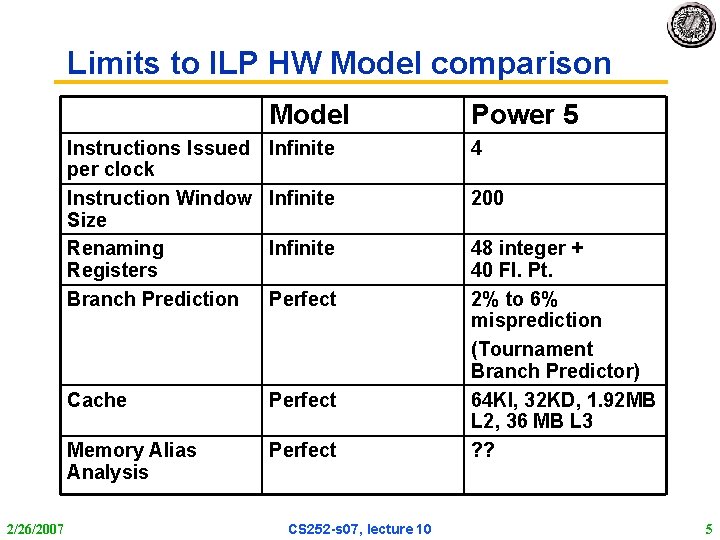 Limits to ILP HW Model comparison

| | Model | Power 5 |
|---|---|---|
| Instructions Issued per clock | Infinite | 4 |
| Instruction Window Size | Infinite | 200 |
| Renaming Registers | Infinite | 48 integer + 40 Fl. Pt. |
| Branch Prediction | Perfect | 2% to 6% misprediction (Tournament Branch Predictor) |
| Cache | Perfect | 64KI, 32KD, 1.92MB L2, 36 MB L3 |
| Memory Alias Analysis | Perfect | ?? |

2/26/2007 CS252-s07, lecture 10 5